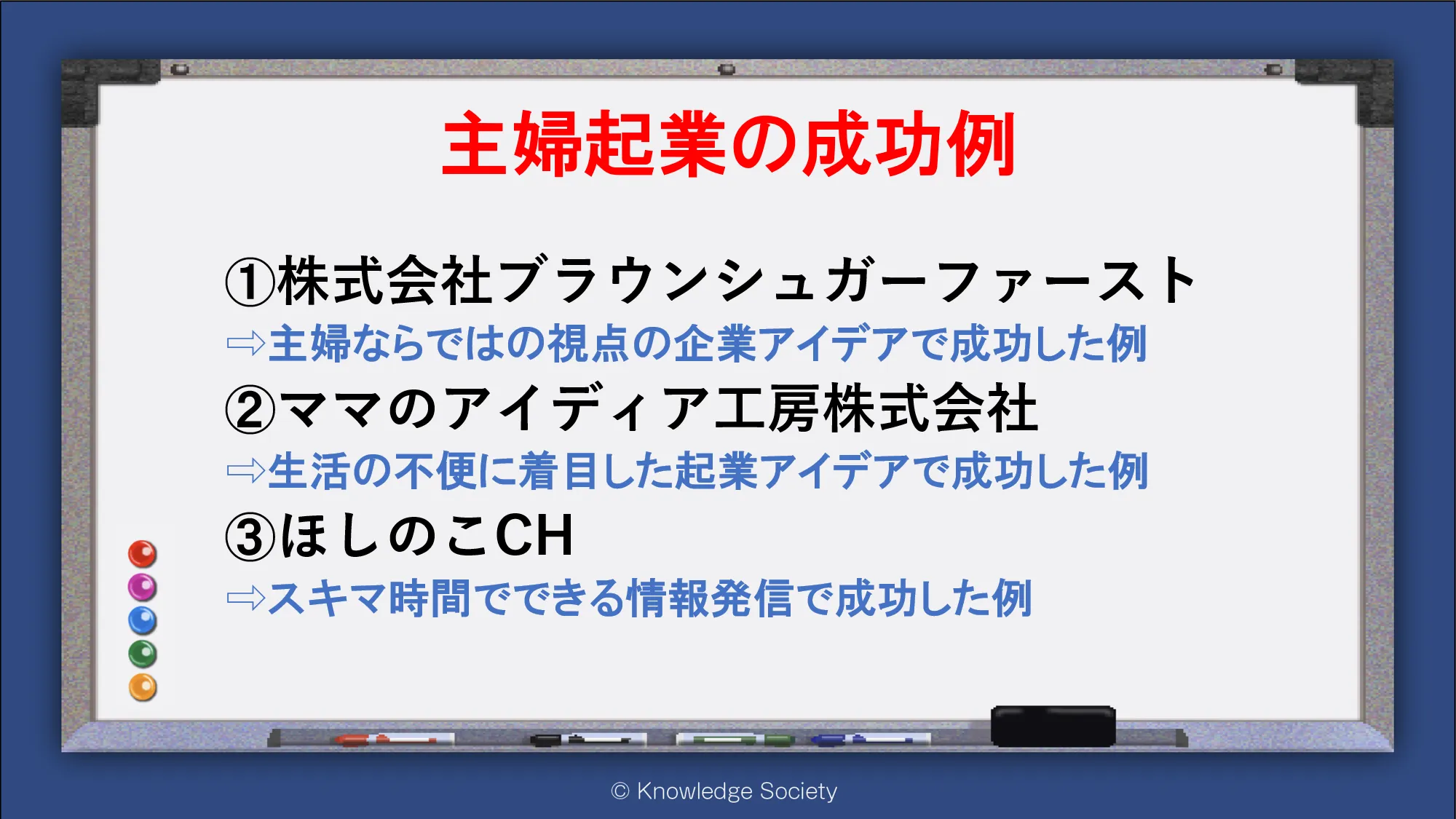 主婦起業の成功例

①株式会社ブラウンシュガーファースト
⇨主婦ならではの視点の企業アイデアで成功した例
②ママのアイディア工房株式会社
⇨生活の不便に着目した起業アイデアで成功した例
③ほしのこCH
⇨スキマ時間でできる情報発信で成功した例

© Knowledge Society